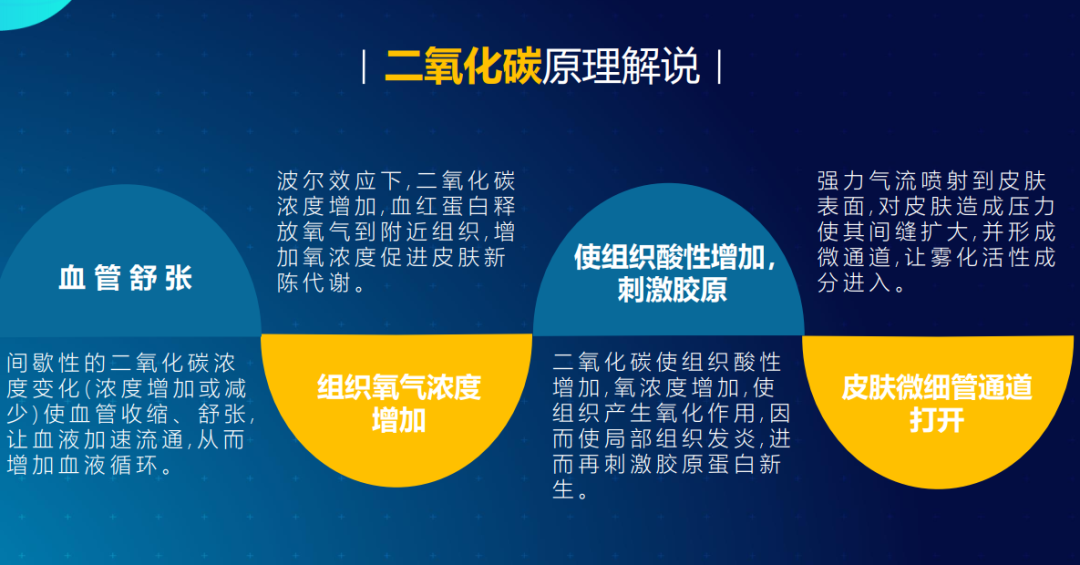 | 二氧化碳原理解说 |

血管舒张

间歇性的二氧化碳浓度变化(浓度增加或减少)使血管收缩、舒张,让血液加速流通,从而增加血液循环。

波尔效应下,二氧化碳浓度增加,血红蛋白释放氧气到附近组织,增加氧浓度促进皮肤新陈代谢。

组织氧气浓度增加

使组织酸性增加,刺激胶原

二氧化碳使组织酸性增加,氧浓度增加,使组织产生氧化作用,因而使局部组织发炎,进而再刺激胶原蛋白新生。

强力气流喷射到皮肤表面,对皮肤造成压力使其间缝扩大,并形成微通道,让雾化活性成分进入。

皮肤微细管通道打开